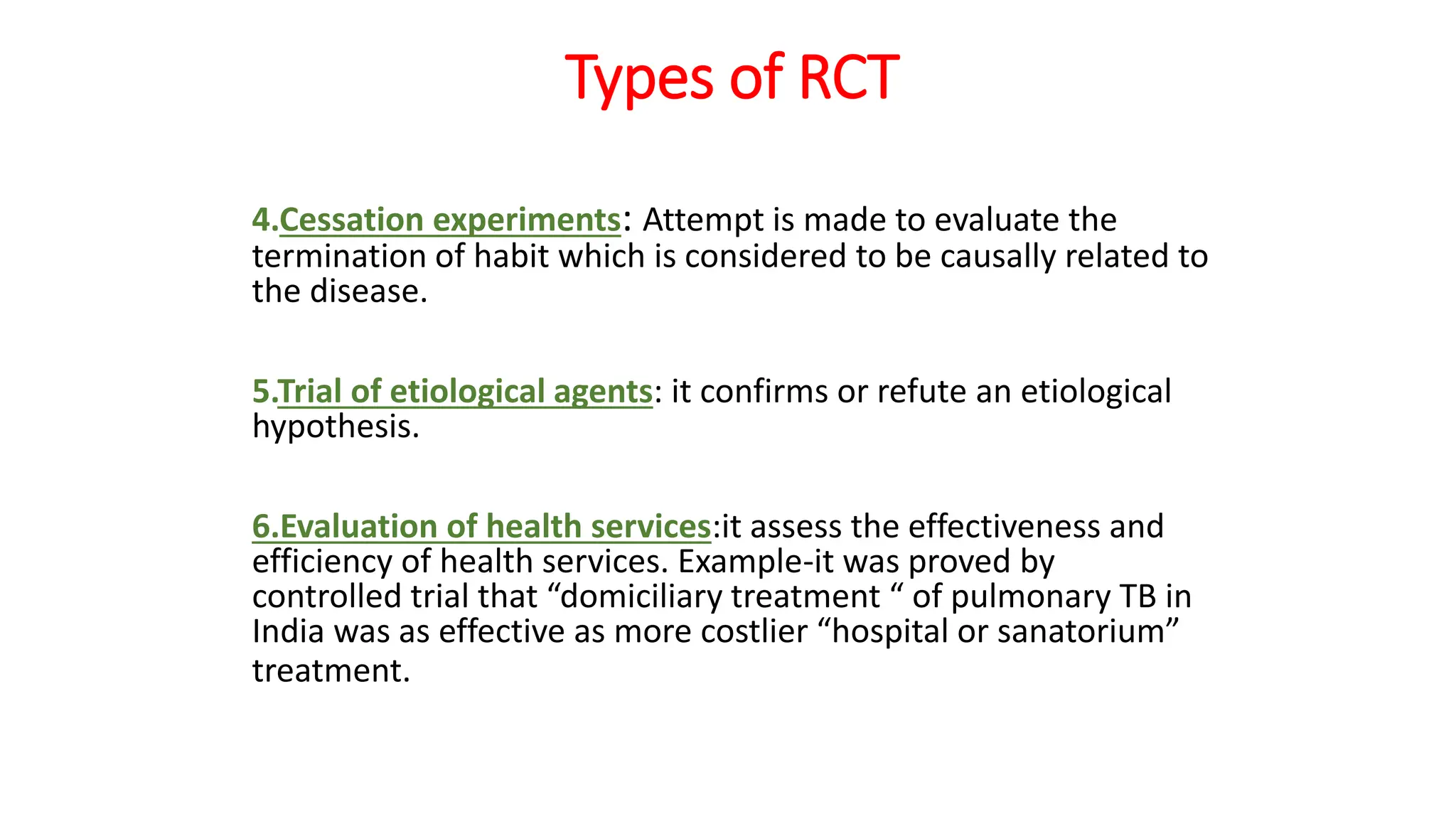 Types of RCT

4.Cessation experiments: Attempt is made to evaluate the termination of habit which is considered to be causally related to the disease.

5.Trial of etiological agents: it confirms or refute an etiological hypothesis.

6.Evaluation of health services:it assess the effectiveness and efficiency of health services. Example-it was proved by controlled trial that “domiciliary treatment “ of pulmonary TB in India was as effective as more costlier “hospital or sanatorium” treatment.